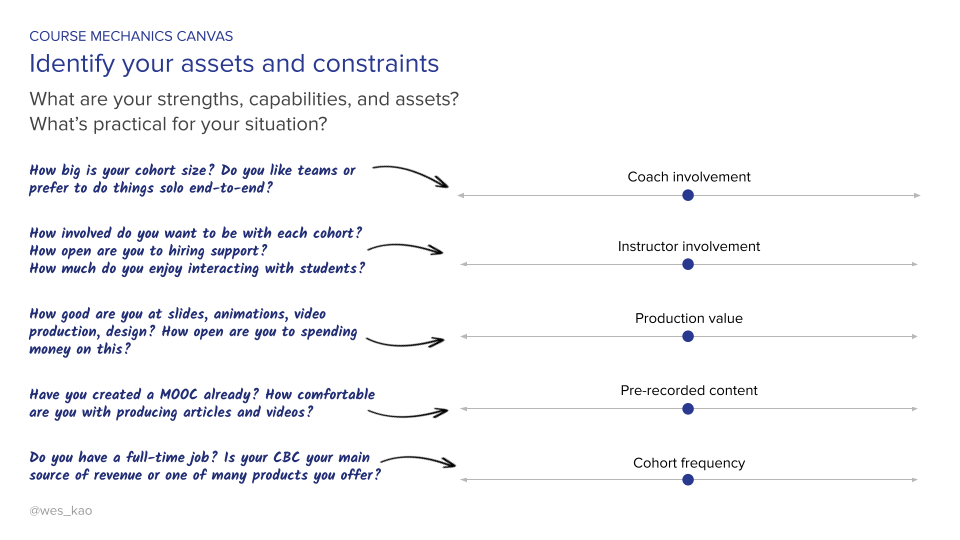 COURSE MECHANICS CANVAS

Identify your assets and constraints

What are your strengths, capabilities, and assets?
What's practical for your situation?

How big is your cohort size? Do you like teams or prefer to do things solo end-to-end?

Coach involvement

How involved do you want to be with each cohort? How open are you to hiring support? How much do you enjoy interacting with students?

Instructor involvement

How good are you at slides, animations, video production, design? How open are you to spending money on this?

Production value

Have you created a MOOC already? How comfortable are you with producing articles and videos?

Pre-recorded content

Do you have a full-time job? Is your CBC your main source of revenue or one of many products you offer?

Cohort frequency

@wes_kao